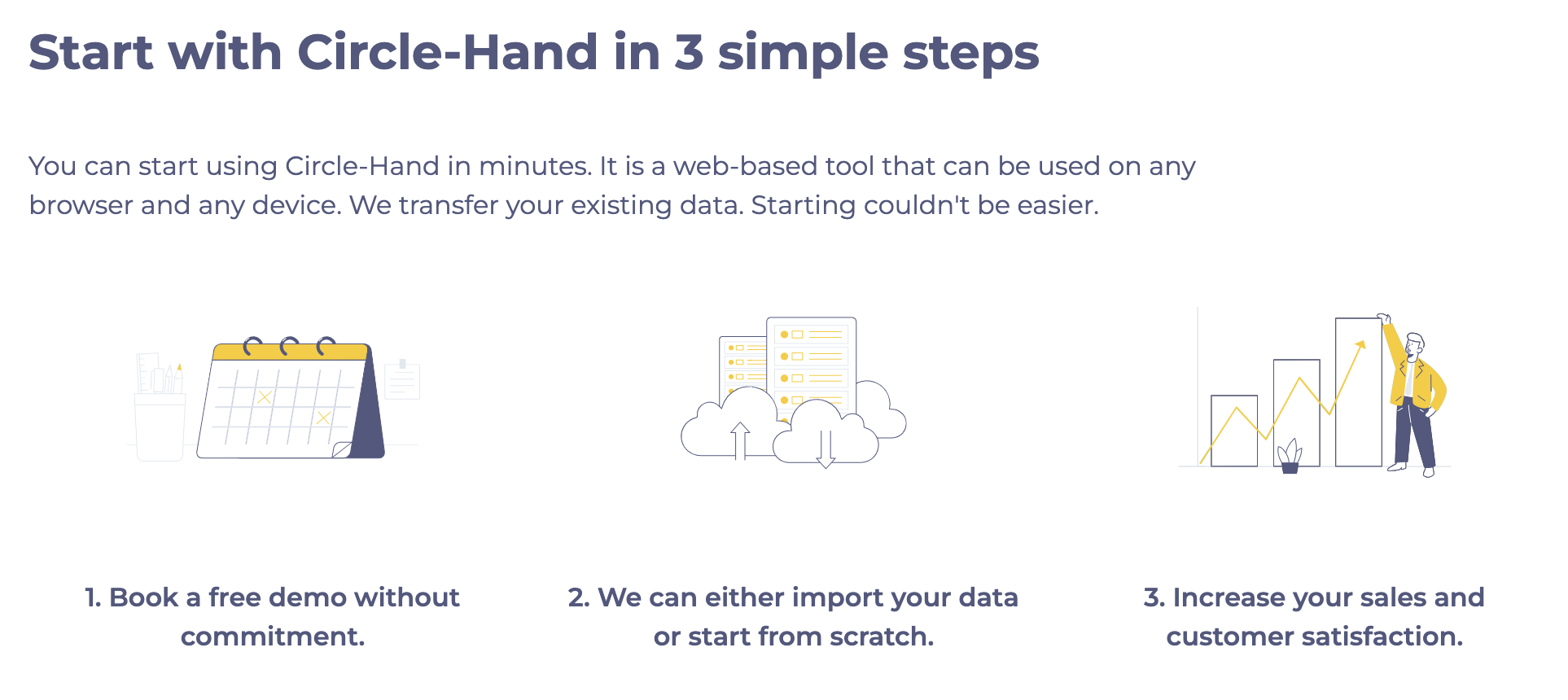 Start with Circle-Hand in 3 simple steps

You can start using Circle-Hand in minutes. It is a web-based tool that can be used on any browser and any device. We transfer your existing data. Starting couldn't be easier.

1. Book a free demo without commitment.

2. We can either import your data or start from scratch.

3. Increase your sales and customer satisfaction.